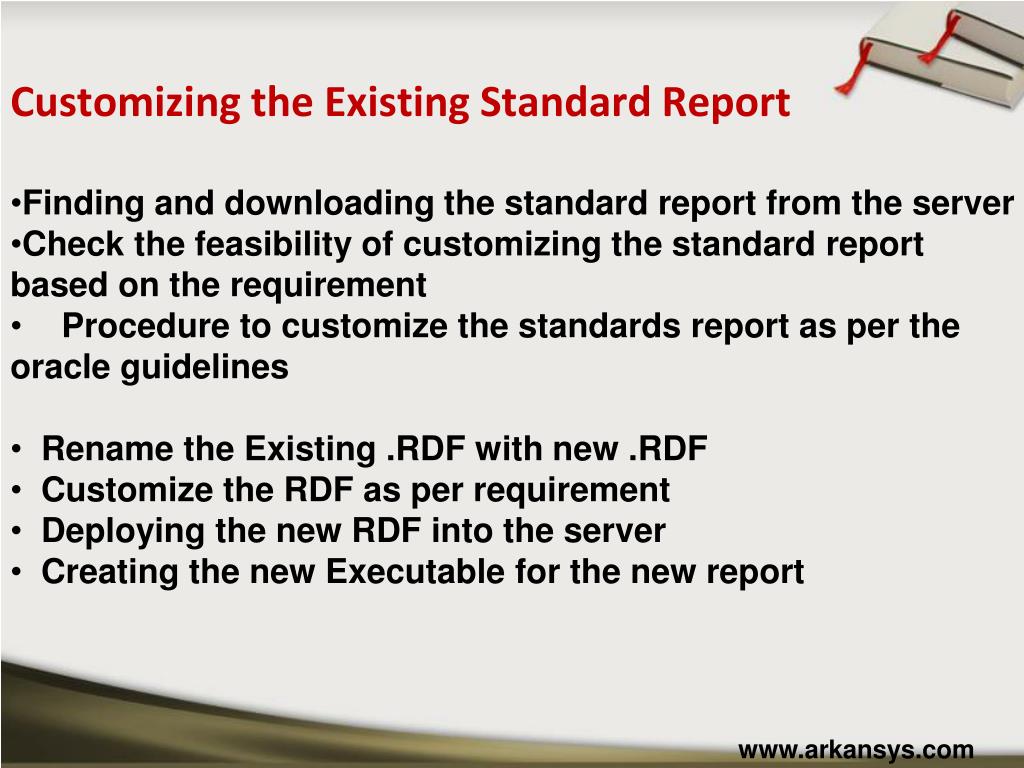 Customizing the Existing Standard Report

•Finding and downloading the standard report from the server
•Check the feasibility of customizing the standard report based on the requirement
• Procedure to customize the standards report as per the oracle guidelines

• Rename the Existing .RDF with new .RDF
• Customize the RDF as per requirement
• Deploying the new RDF into the server
• Creating the new Executable for the new report

www.arkansys.com